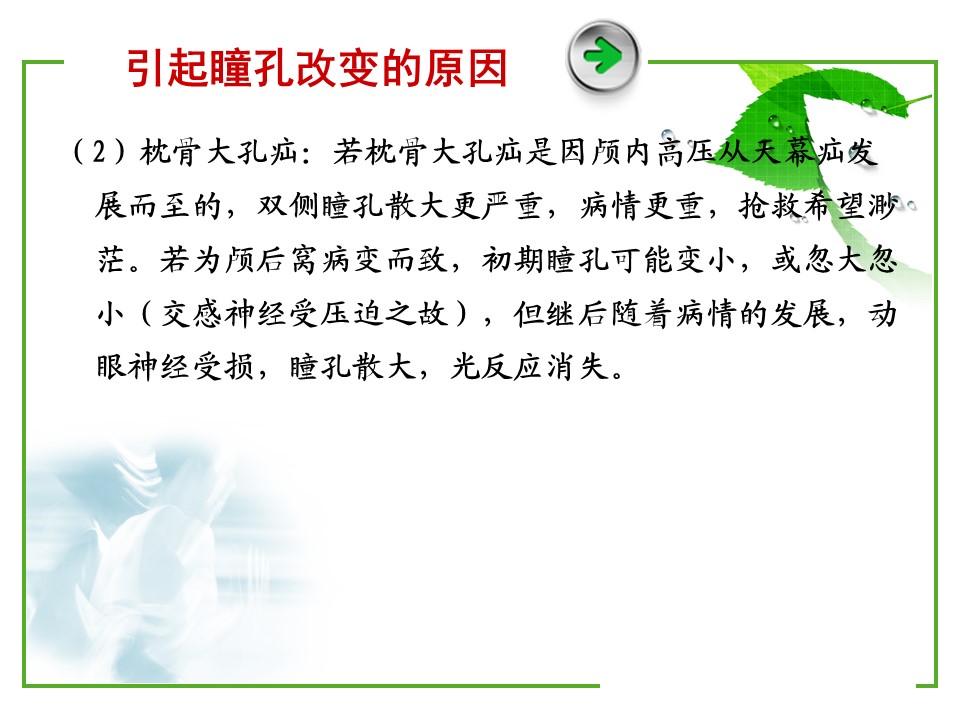 引起瞳孔改变的原因

（2）枕骨大孔疝：若枕骨大孔疝是因颅内高压从天幕疝发展而至的，双侧瞳孔散大更严重，病情更重，抢救希望渺茫。若为颅后窝病变而致，初期瞳孔可能变小，或忽大忽小（交感神经受压迫之故），但继后随着病情的发展，动眼神经受损，瞳孔散大，光反应消失。